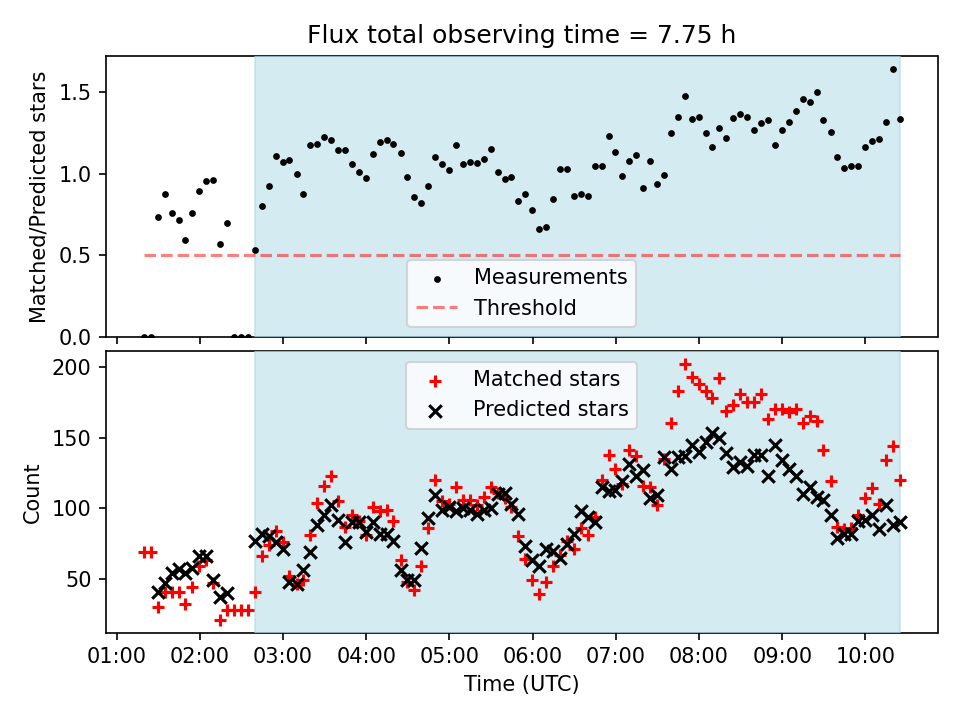 Flux total observing time = 7.75 h

Matched/Predicted stars

1.5
1.0
0.5
0.0

Measurements
Threshold

Count

200
150
100
50

Matched stars
Predicted stars

01:00 02:00 03:00 04:00 05:00 06:00 07:00 08:00 09:00 10:00

Time (UTC)